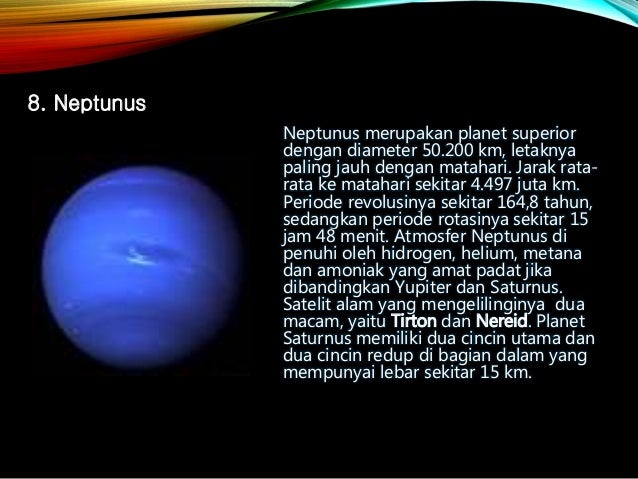 8. Neptunus

Neptunus merupakan planet superior dengan diameter 50.200 km, letaknya paling jauh dengan matahari. Jarak rata-rata ke matahari sekitar 4.497 juta km. Periode revolusinya sekitar 164,8 tahun, sedangkan periode rotasinya sekitar 15 jam 48 menit. Atmosfer Neptunus di penuhi oleh hidrogen, helium, metana dan amoniak yang amat padat jika dibandingkan Yupiter dan Saturnus. Satelit alam yang mengelilinginya dua macam, yaitu Tirton dan Nereid. Planet Saturnus memiliki dua cincin utama dan dua cincin redup di bagian dalam yang mempunyai lebar sekitar 15 km.